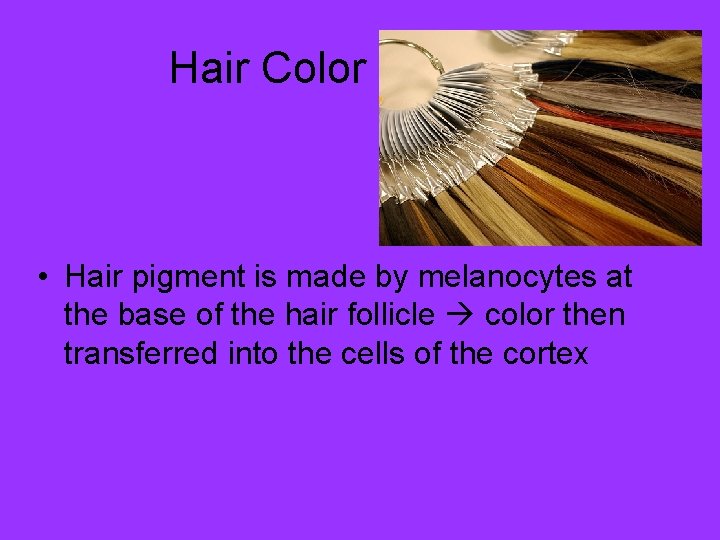 Hair Color

• Hair pigment is made by melanocytes at the base of the hair follicle → color then transferred into the cells of the cortex